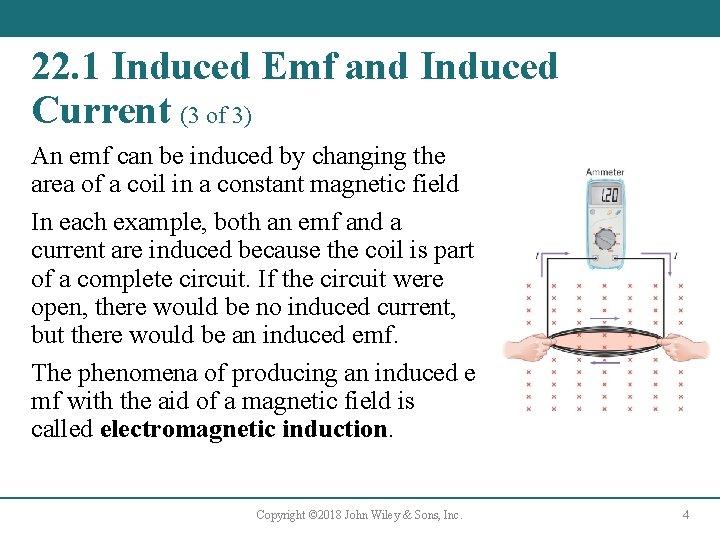 22.1 Induced Emf and Induced Current (3 of 3)

An emf can be induced by changing the area of a coil in a constant magnetic field

In each example, both an emf and a current are induced because the coil is part of a complete circuit. If the circuit were open, there would be no induced current, but there would be an induced emf.

The phenomena of producing an induced e mf with the aid of a magnetic field is called **electromagnetic induction**.

Ammeter

1.20

I

I

Copyright ©2018 John Wiley & Sons, Inc.

4